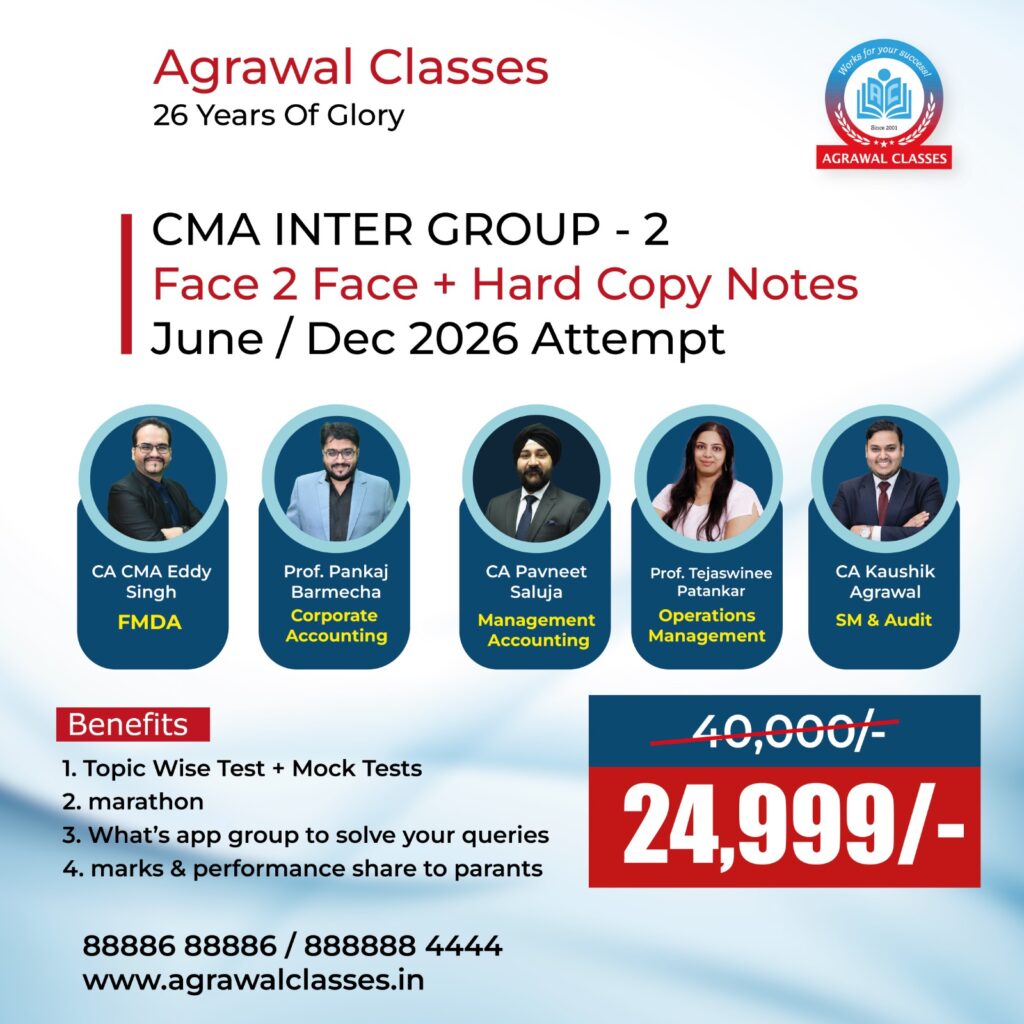 Agrawal Classes
26 Years Of Glory

Works for your success!
Since 2001
AGRAWAL CLASSES

CMA INTER GROUP - 2
Face 2 Face + Hard Copy Notes
June / Dec 2026 Attempt

CA CMA Eddy Singh
FMDA

Prof. Pankaj Barmecha
Corporate Accounting

CA Pavneet Saluja
Management Accounting

Prof. Tejaswinee Patankar
Operations Management

CA Kaushik Agrawal
SM & Audit

Benefits
1. Topic Wise Test + Mock Tests
2. marathon
3. What's app group to solve your queries
4. marks & performance share to parants

40,000/-
24,999/-

88886 88886 / 888888 4444
www.agrawalclasses.in